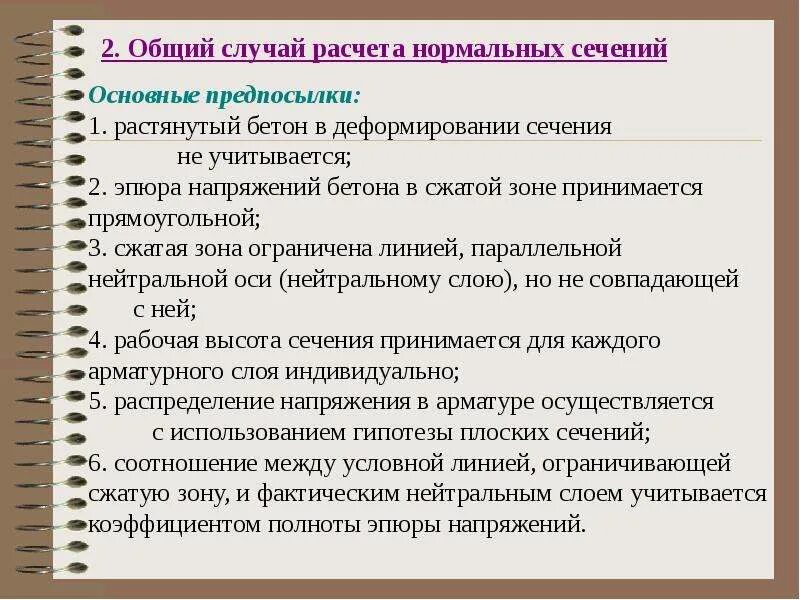 2. Общий случай расчета нормальных сечений

Основные предпосылки:
1. растянутый бетон в деформировании сечения не учитывается;
2. эпюра напряжений бетона в сжатой зоне принимается прямоугольной;
3. сжатая зона ограничена линией, параллельной нейтральной оси (нейтральному слою), но не совпадающей с ней;
4. рабочая высота сечения принимается для каждого арматурного слоя индивидуально;
5. распределение напряжения в арматуре осуществляется с использованием гипотезы плоских сечений;
6. соотношение между условной линией, ограничивающей сжатую зону, и фактическим нейтральным слоем учитывается коэффициентом полноты эпюры напряжений.